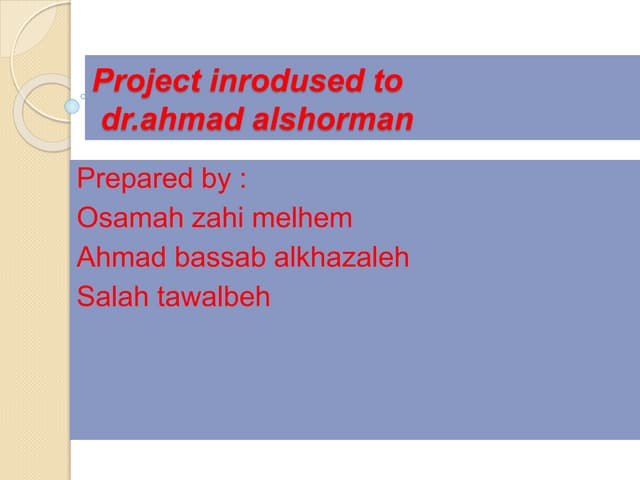 Project inrodused to dr.ahmad alshorman

Prepared by :
Osamah zahi melhem
Ahmad bassab alkhazaleh
Salah tawalbeh